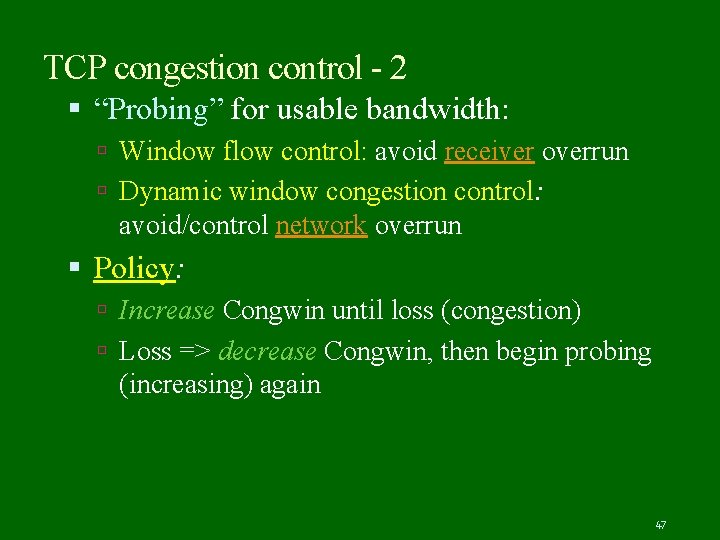 TCP congestion control - 2

▪ “Probing” for usable bandwidth:

▫ Window flow control: avoid receiver overrun

▫ Dynamic window congestion control: avoid/control network overrun

▪ Policy:

▫ Increase Congwin until loss (congestion)

▫ Loss => decrease Congwin, then begin probing (increasing) again

47